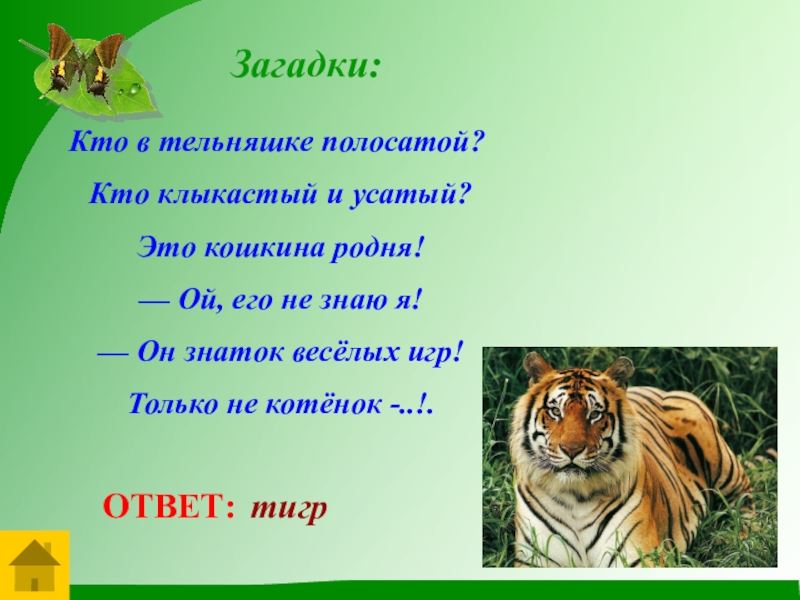 Загадки:

Кто в тельняшке полосатой?

Кто клыкастый и усатый?

Это кошкина родня!

— Ой, его не знаю я!

— Он знаток весёлых игр!

Только не котёнок -..!.

ОТВЕТ: тигр